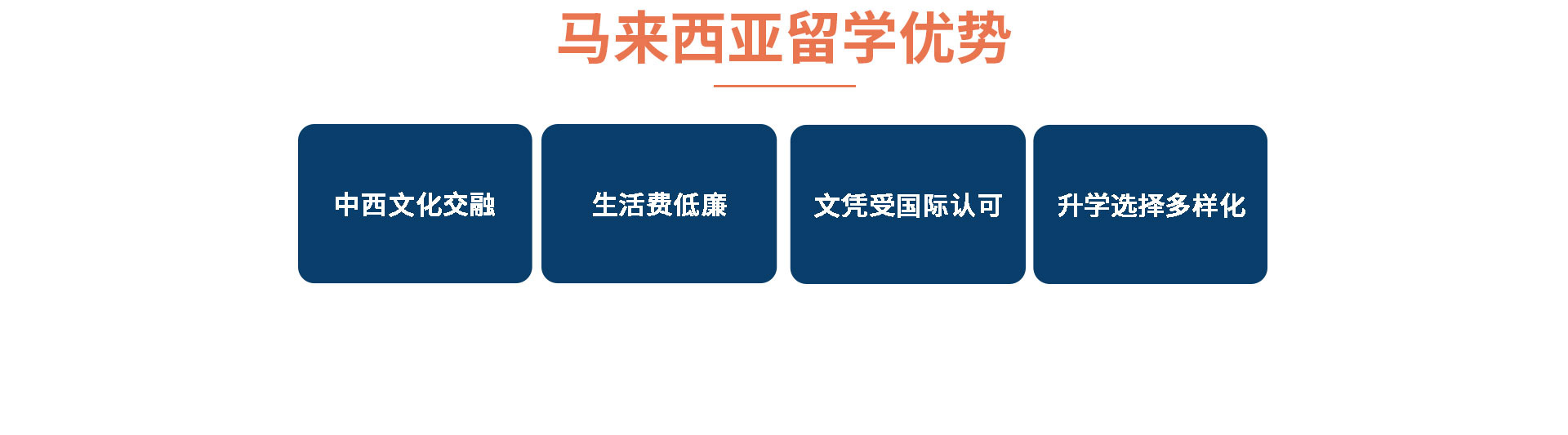 马来西亚留学优势

中西文化交融

生活费低廉

文凭受国际认可

升学选择多样化